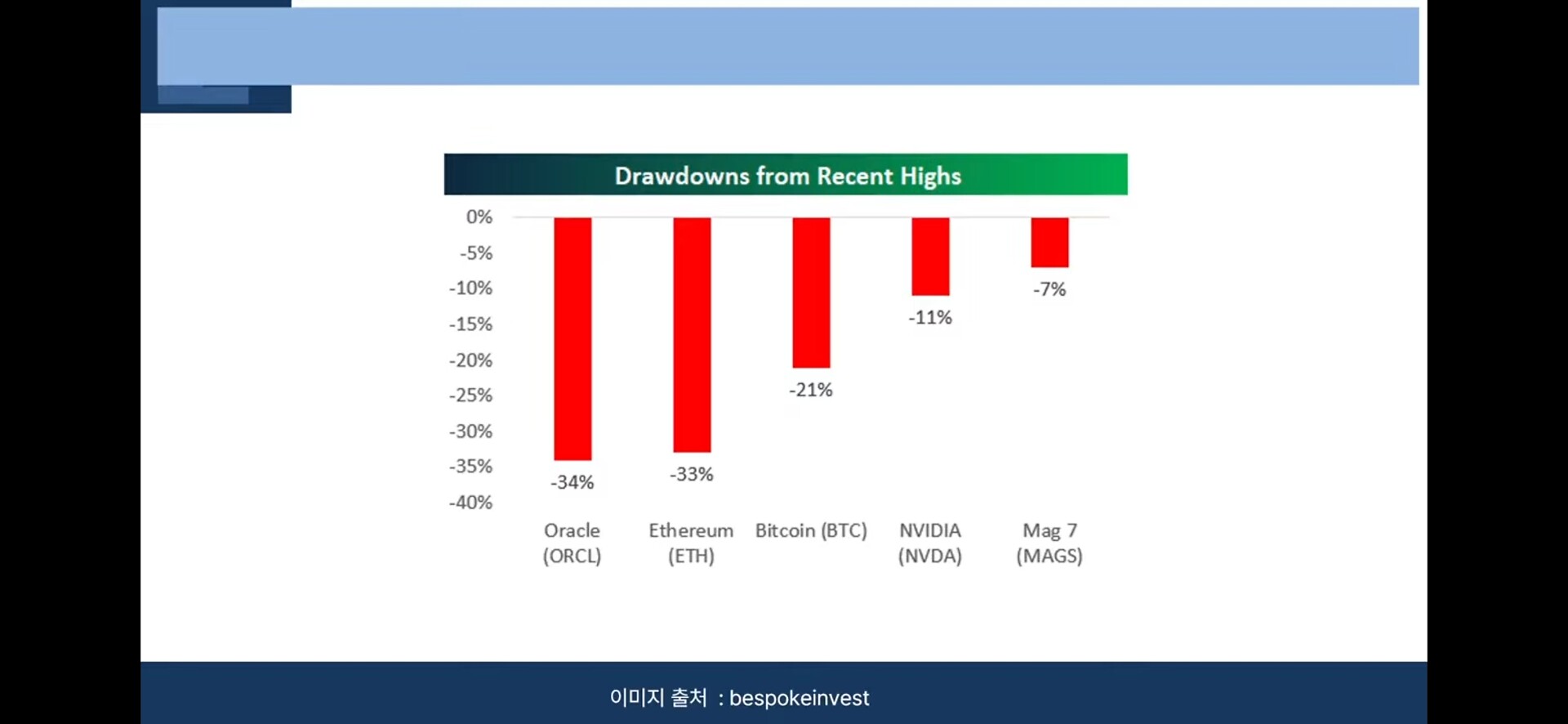 Drawdowns from Recent Highs

0%
-5%
-10%
-15%
-20%
-25%
-30%
-35%
-40%

-34%
-33%
-21%
-11%
-7%

Oracle (ORCL)
Ethereum (ETH)
Bitcoin (BTC)
NVIDIA (NVDA)
Mag 7 (MAGS)

이미지 출처 : bespokeinvest